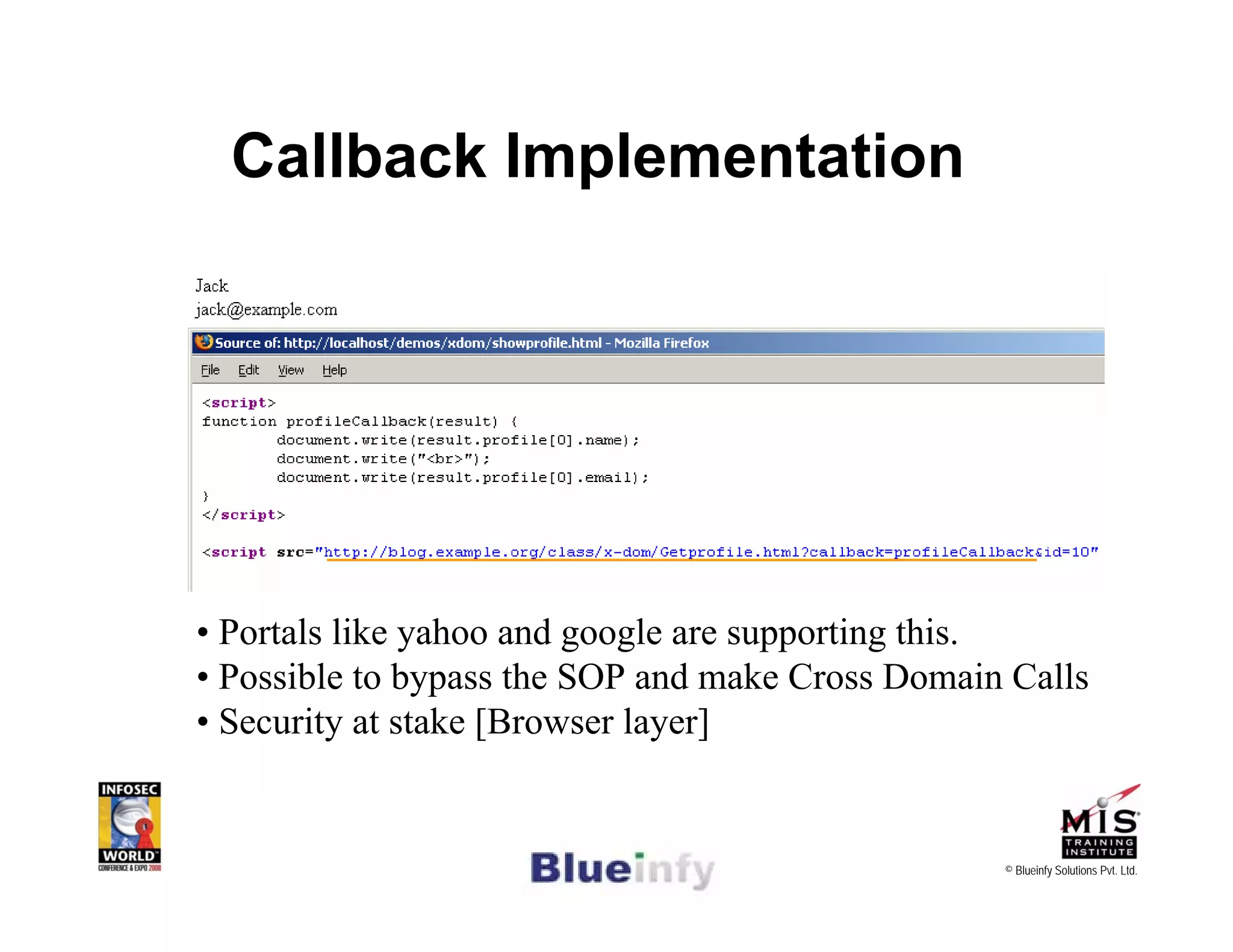 Callback Implementation

Jack
jack@example.com

Source of: http://localhost/demos/xdom/showprofile.html - Mozilla Firefox

File Edit View Help

<script>
function profileCallback(result) {
document.write(result.profile[0].name);
document.write("<br>");
document.write(result.profile[0].email);
}
</script>

<script src="http://blog.example.org/class/x-dom/Getprofile.html?callback=profileCallback&id=10"

• Portals like yahoo and google are supporting this.
• Possible to bypass the SOP and make Cross Domain Calls
• Security at stake [Browser layer]

INFOSEC WORLD CONFERENCE & EXPO 2008

Blueinfy

MIS TRAINING INSTITUTE

© Blueinfy Solutions Pvt. Ltd.